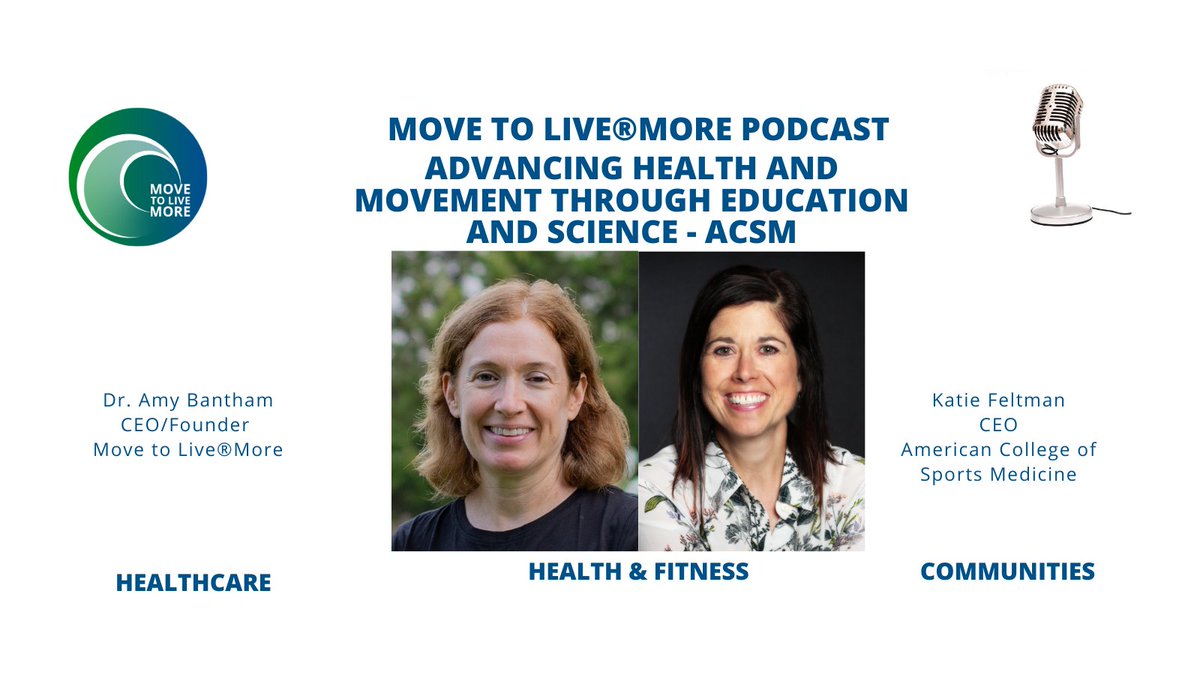 MOVE TO LIVE MORE

MOVE TO LIVE®MORE PODCAST
ADVANCING HEALTH AND MOVEMENT THROUGH EDUCATION AND SCIENCE - ACSM

Dr. Amy Bantham
CEO/Founder
Move to Live®More

Katie Feltman
CEO
American College of Sports Medicine

HEALTHCARE

HEALTH & FITNESS

COMMUNITIES